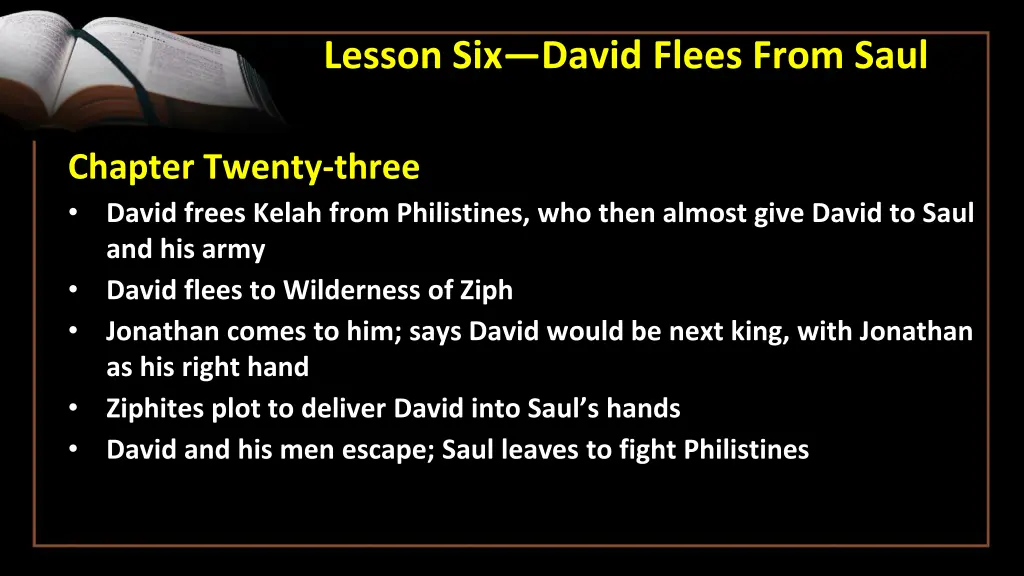 Lesson Six—David Flees From Saul

Chapter Twenty-three

• David frees Kelah from Philistines, who then almost give David to Saul and his army
• David flees to Wilderness of Ziph
• Jonathan comes to him; says David would be next king, with Jonathan as his right hand
• Ziphites plot to deliver David into Saul's hands
• David and his men escape; Saul leaves to fight Philistines